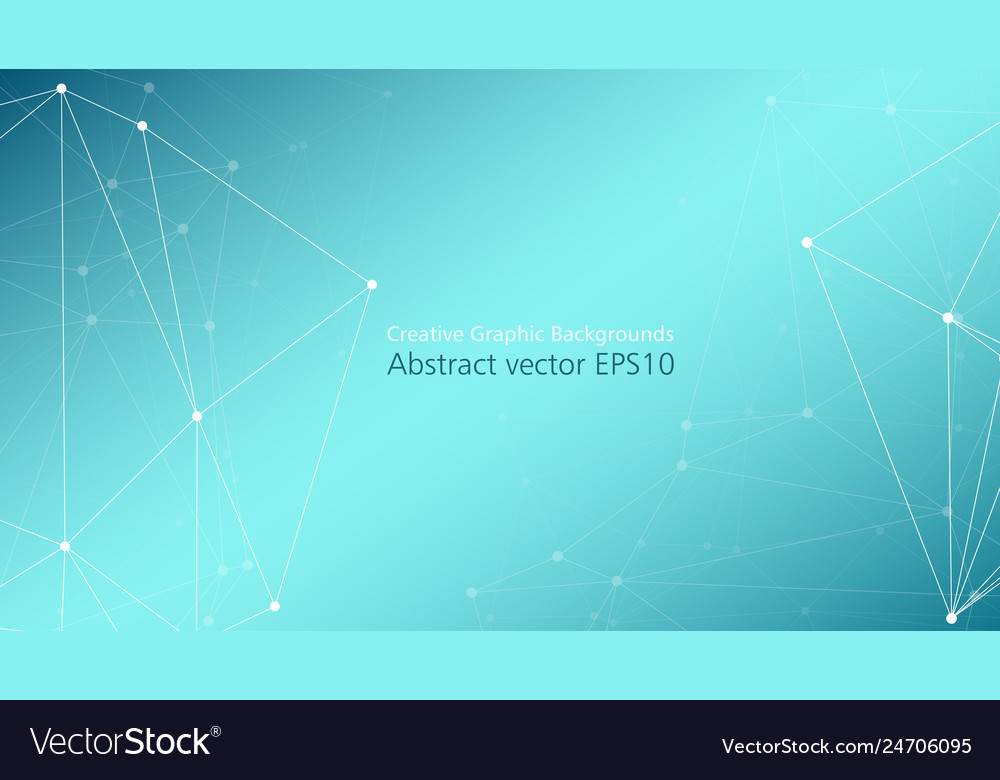 Creative Graphic Backgrounds
Abstract vector EPS10

VectorStock®

VectorStock.com/24706095